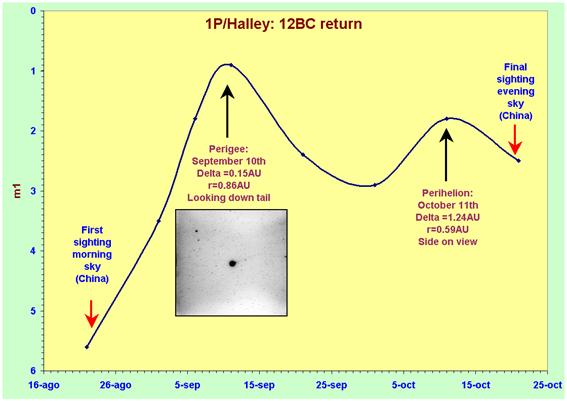 1P/Halley: 12BC return

m1

0
1
2
3
4
5
6

First sighting morning sky (China)

Perigee: September 10th Delta =0.15AU r=0.86AU Looking down tail

Perihelion: October 11th Delta =1.24AU r=0.59AU Side on view

Final sighting evening sky (China)

16-ago
26-ago
5-sep
15-sep
25-sep
5-oct
15-oct
25-oct